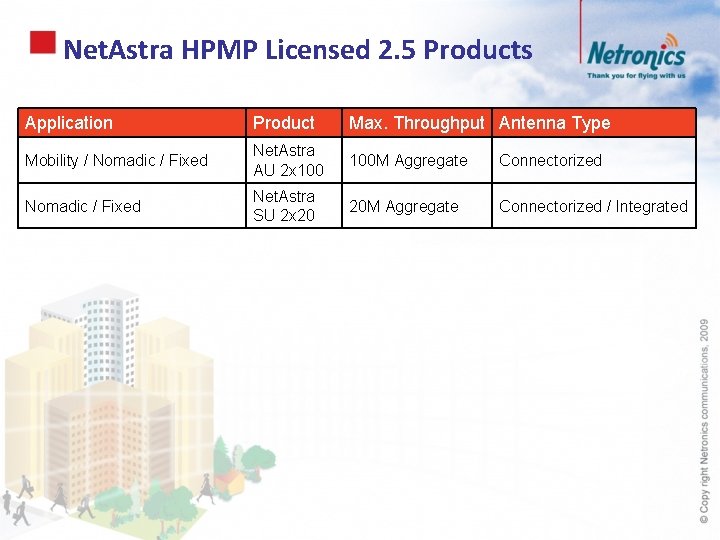 NetAstra HPMP Licensed 2.5 Products

Netronics
Thank you for flying with us

| Application | Product | Max. Throughput | Antenna Type |
|---|---|---|---|
| Mobility / Nomadic / Fixed | NetAstra AU 2x100 | 100M Aggregate | Connectorized |
| Nomadic / Fixed | NetAstra SU 2x20 | 20M Aggregate | Connectorized / Integrated |

© Copy right Netronics communications, 2009